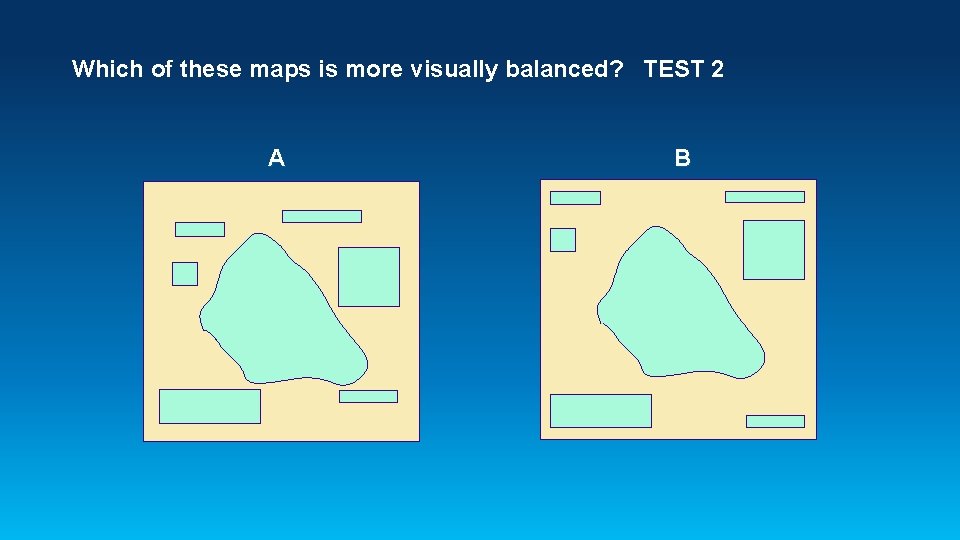 Which of these maps is more visually balanced? TEST 2

A

B